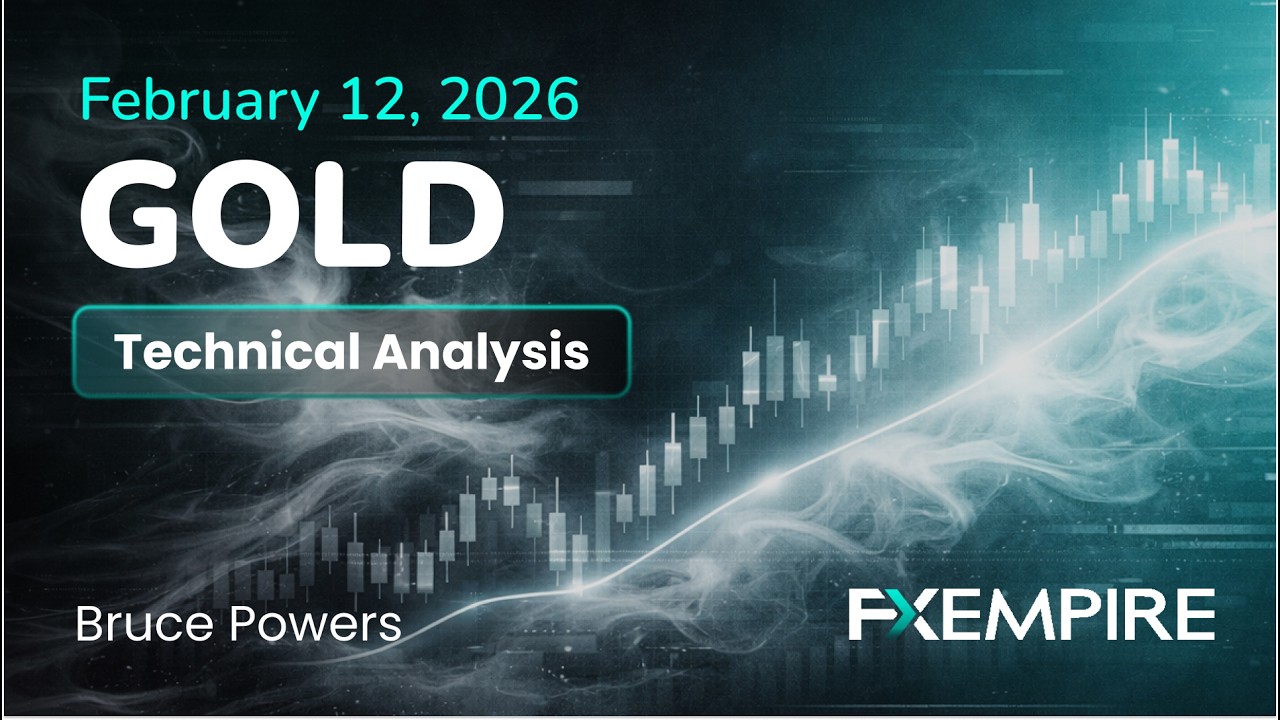 February 12, 2026

GOLD

Technical Analysis

Bruce Powers

FXEMPIRE